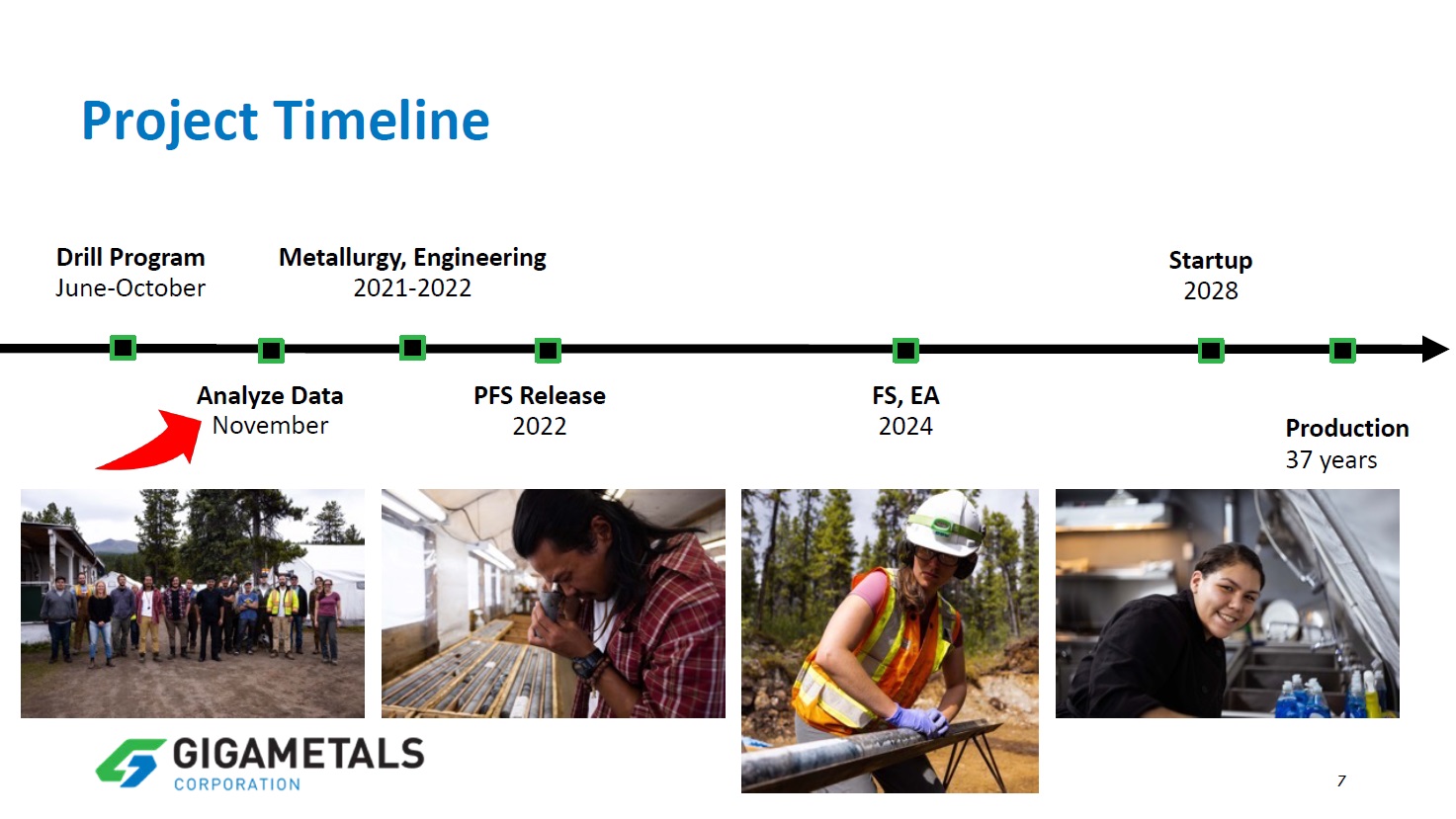 Project Timeline

Drill Program
June-October

Metallurgy, Engineering
2021-2022

Startup
2028

Analyze Data
November

PFS Release
2022

FS, EA
2024

Production
37 years

GIGAMETALS
CORPORATION

7